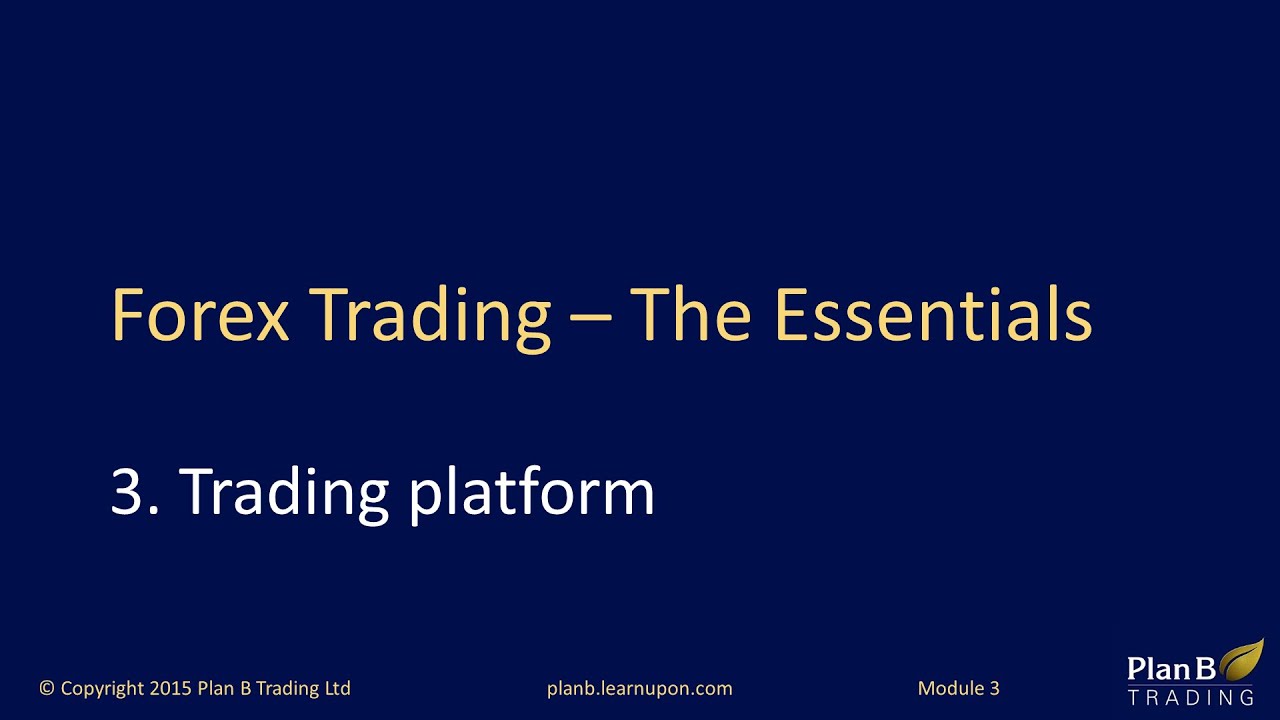 Forex Trading – The Essentials

3. Trading platform

© Copyright 2015 Plan B Trading Ltd

planb.learnupon.com

Module 3

Plan B
TRADING